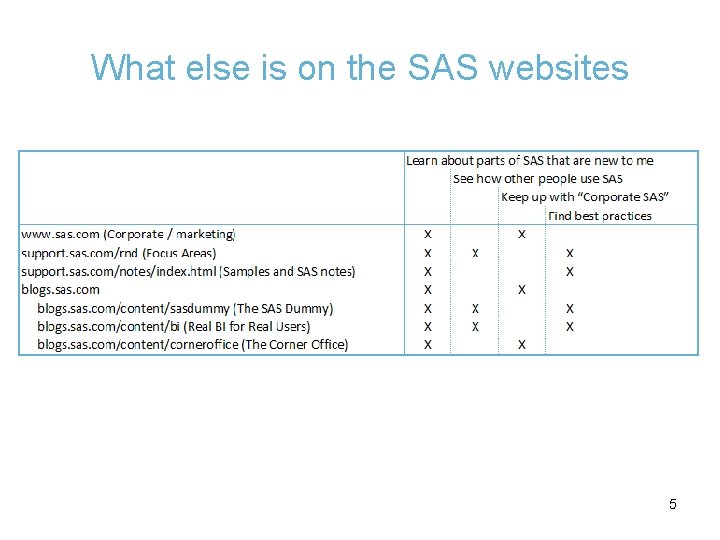 What else is on the SAS websites

| | Learn about parts of SAS that are new to me | See how other people use SAS | Keep up with "Corporate SAS" | Find best practices |
|---|---|---|---|---|
| www.sas.com (Corporate / marketing) | X | | X | |
| support.sas.com/rnd (Focus Areas) | X | X | | X |
| support.sas.com/notes/index.html (Samples and SAS notes) | X | | | X |
| blogs.sas.com | X | | X | |
| blogs.sas.com/content/sasdummy (The SAS Dummy) | X | X | | X |
| blogs.sas.com/content/bi (Real BI for Real Users) | X | X | | X |
| blogs.sas.com/content/corneroffice (The Corner Office) | X | | X | |

5